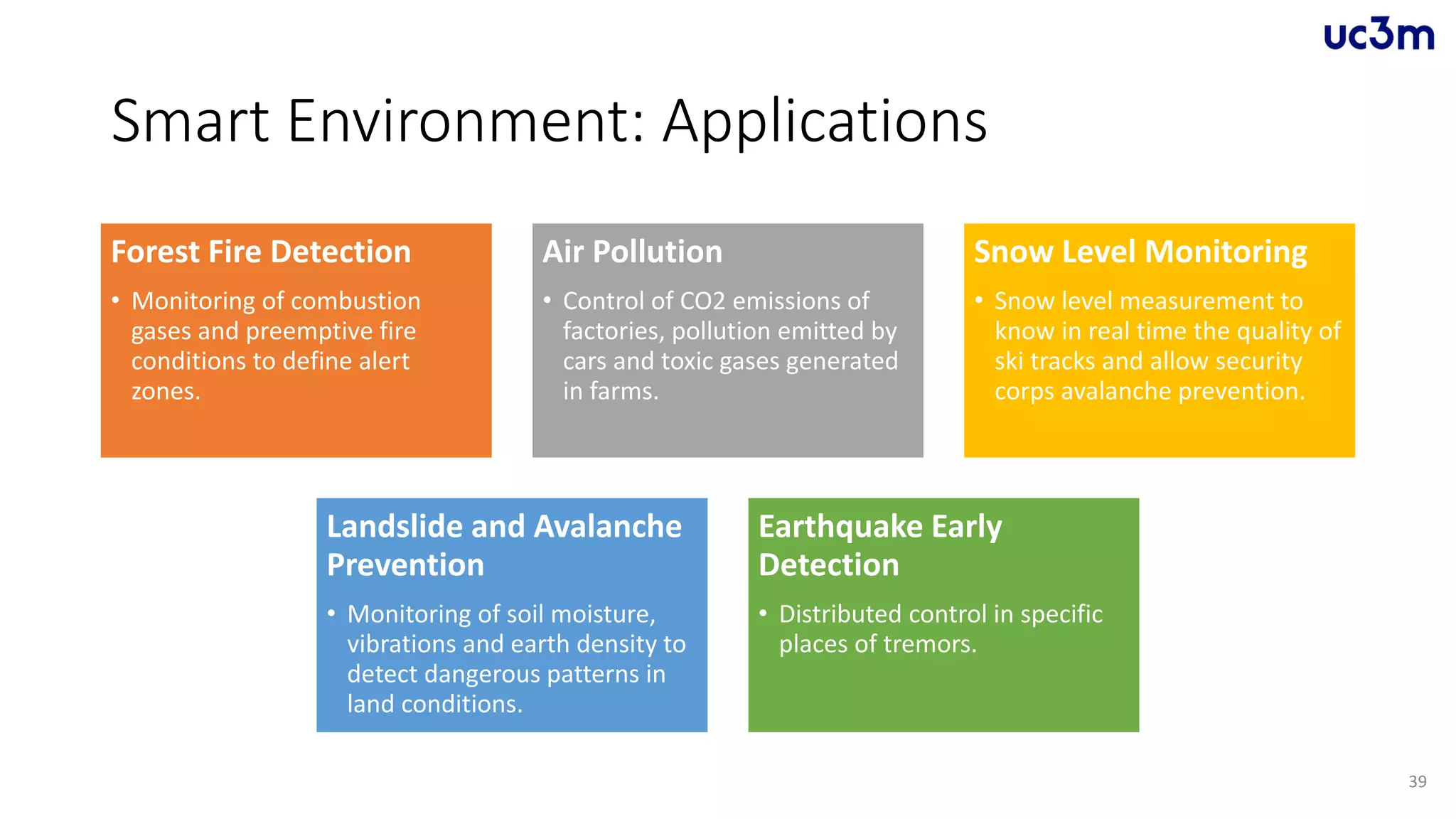 uc3m

Smart Environment: Applications

Forest Fire Detection

• Monitoring of combustion gases and preemptive fire conditions to define alert zones.

Air Pollution

• Control of CO2 emissions of factories, pollution emitted by cars and toxic gases generated in farms.

Snow Level Monitoring

• Snow level measurement to know in real time the quality of ski tracks and allow security corps avalanche prevention.

Landslide and Avalanche Prevention

• Monitoring of soil moisture, vibrations and earth density to detect dangerous patterns in land conditions.

Earthquake Early Detection

• Distributed control in specific places of tremors.

39